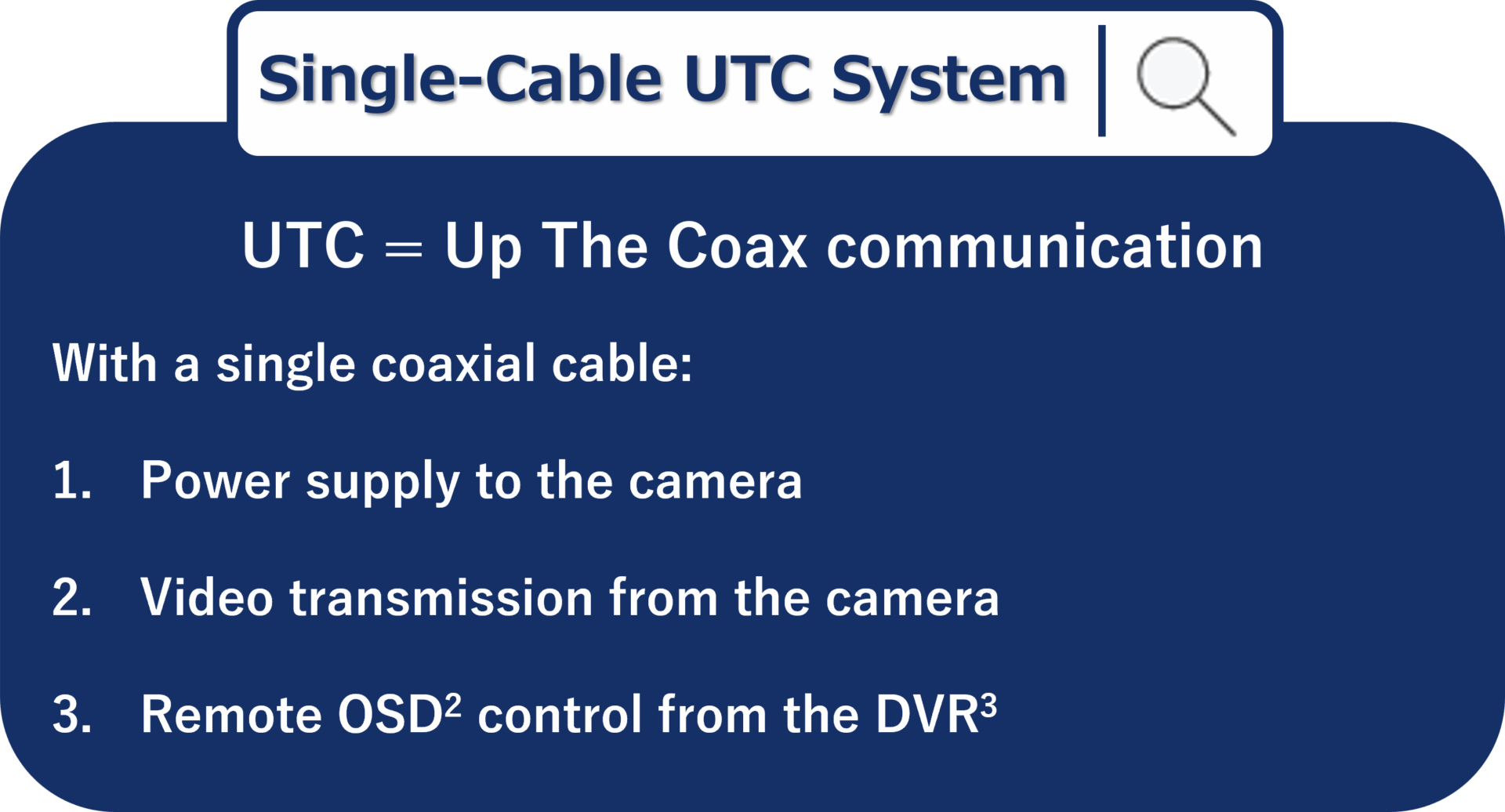 Single-Cable UTC System

UTC = Up The Coax communication

With a single coaxial cable:

1. Power supply to the camera

2. Video transmission from the camera

3. Remote OSD$^2$ control from the DVR$^3$